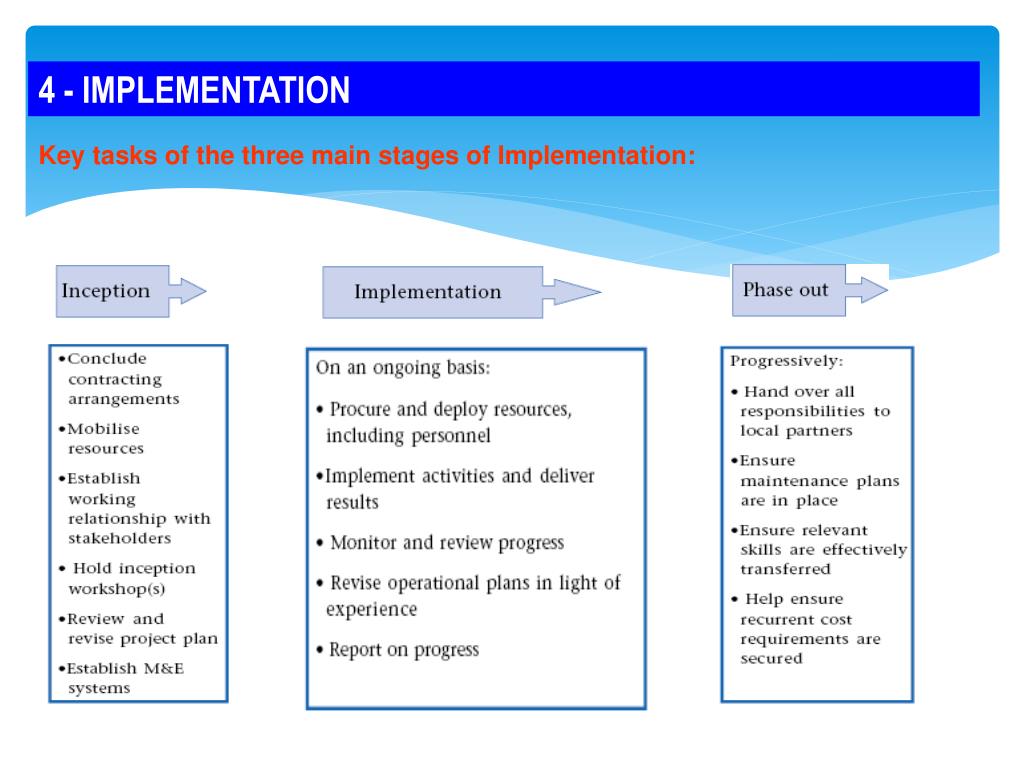 4 - IMPLEMENTATION

Key tasks of the three main stages of Implementation:

Inception

•Conclude contracting arrangements

•Mobilise resources

•Establish working relationship with stakeholders

• Hold inception workshop(s)

•Review and revise project plan

•Establish M&E systems

Implementation

On an ongoing basis:

• Procure and deploy resources, including personnel

•Implement activities and deliver results

• Monitor and review progress

• Revise operational plans in light of experience

• Report on progress

Phase out

Progressively:

• Hand over all responsibilities to local partners

•Ensure maintenance plans are in place

•Ensure relevant skills are effectively transferred

• Help ensure recurrent cost requirements are secured